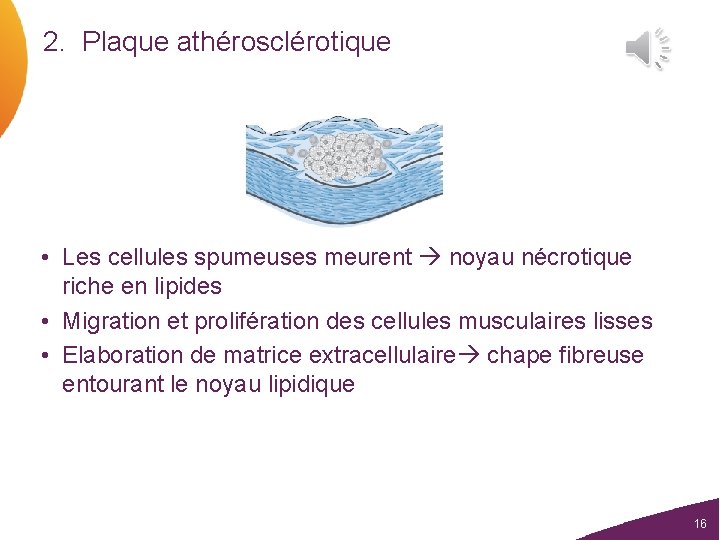 2. Plaque athérosclérotique

• Les cellules spumeuses meurent → noyau nécrotique riche en lipides

• Migration et prolifération des cellules musculaires lisses

• Elaboration de matrice extracellulaire→ chape fibreuse entourant le noyau lipidique

16